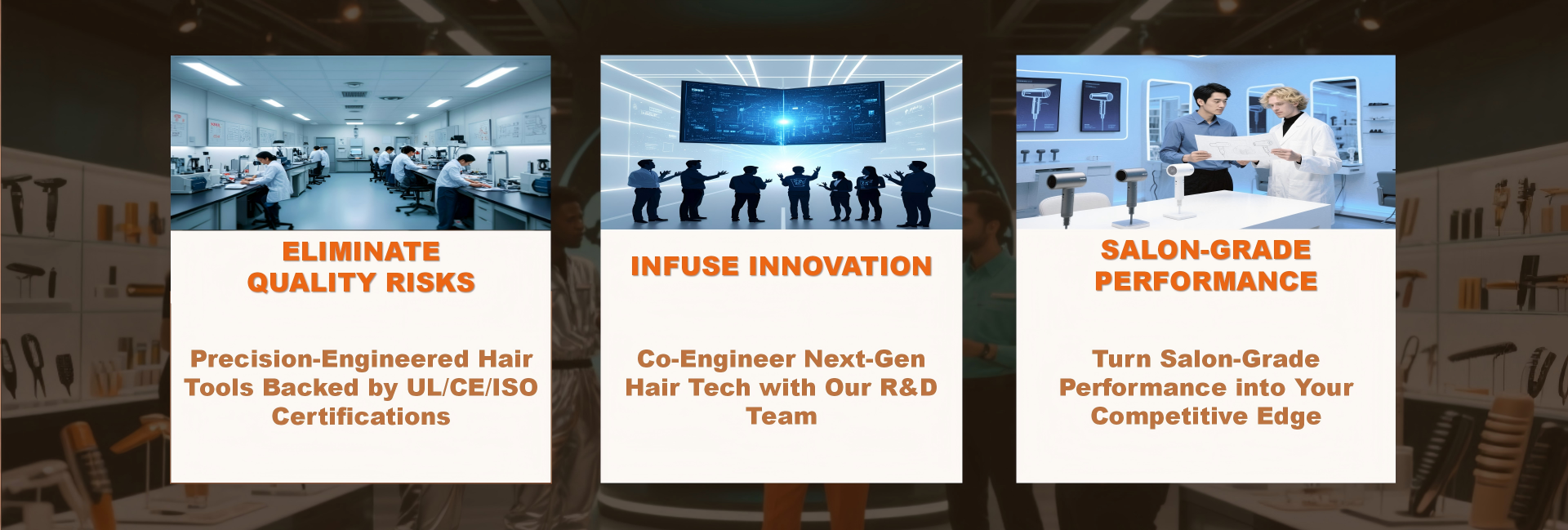 ELIMINATE QUALITY RISKS

Precision-Engineered Hair Tools Backed by UL/CE/ISO Certifications

INFUSE INNOVATION

Co-Engineer Next-Gen Hair Tech with Our R&D Team

SALON-GRADE PERFORMANCE

Turn Salon-Grade Performance into Your Competitive Edge